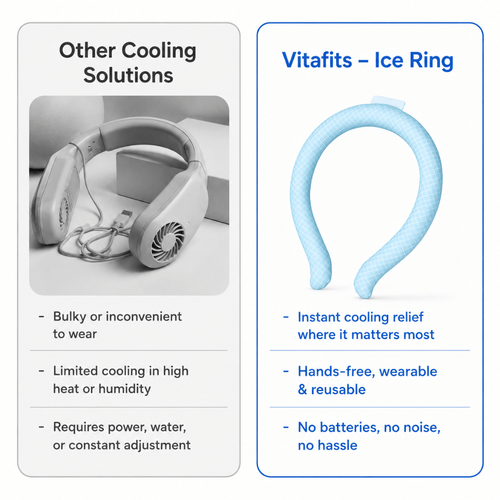 Other Cooling Solutions

- Bulky or inconvenient to wear

- Limited cooling in high heat or humidity

- Requires power, water, or constant adjustment

Vitafits – Ice Ring

- Instant cooling relief where it matters most

- Hands-free, wearable & reusable

- No batteries, no noise, no hassle